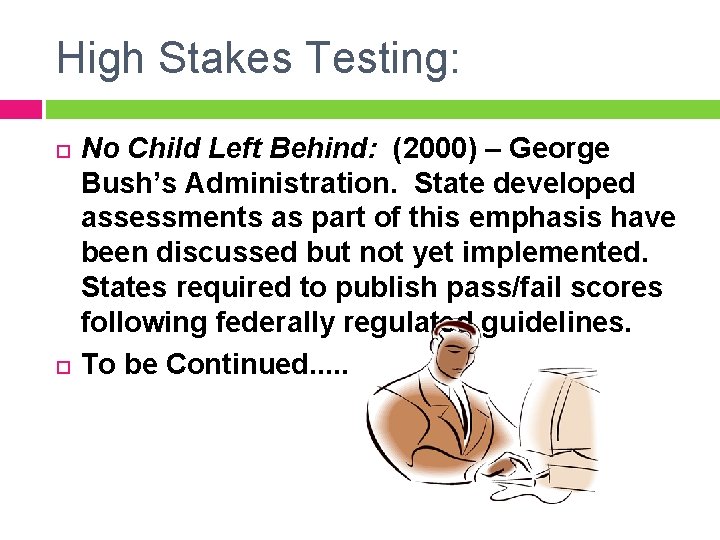 High Stakes Testing:

No Child Left Behind: (2000) – George Bush's Administration. State developed assessments as part of this emphasis have been discussed but not yet implemented. States required to publish pass/fail scores following federally regulated guidelines.

To be Continued.....